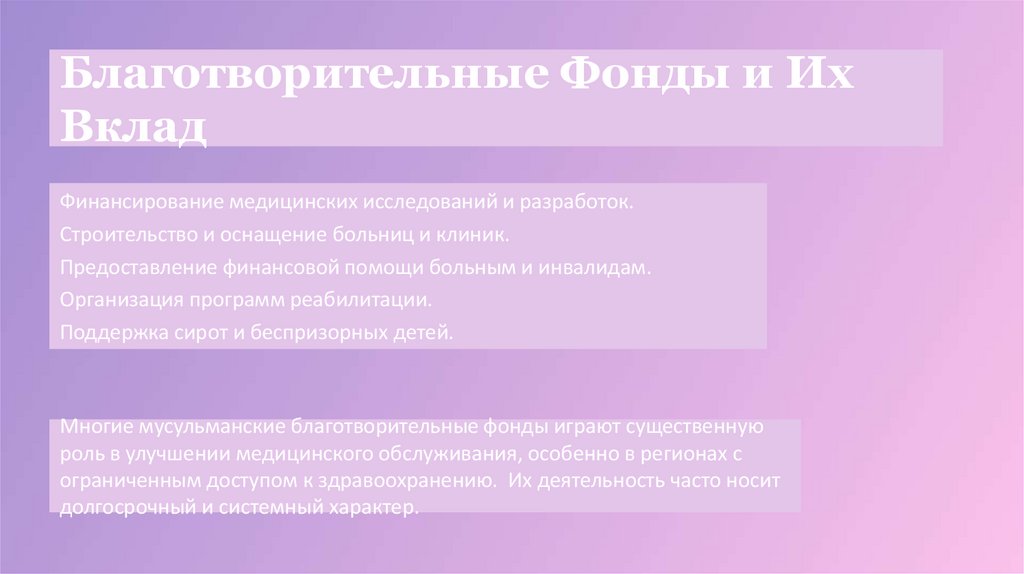 Благотворительные Фонды и Их Вклад

Финансирование медицинских исследований и разработок.

Строительство и оснащение больниц и клиник.

Предоставление финансовой помощи больным и инвалидам.

Организация программ реабилитации.

Поддержка сирот и беспризорных детей.

Многие мусульманские благотворительные фонды играют существенную роль в улучшении медицинского обслуживания, особенно в регионах с ограниченным доступом к здравоохранению. Их деятельность часто носит долгосрочный и системный характер.